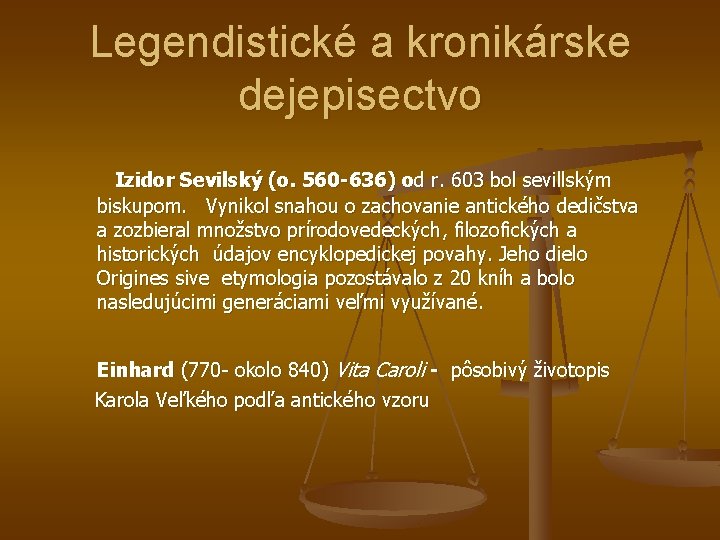 Legendistické a kronikárske dejepisectvo

Izidor Sevilský (o. 560-636) od r. 603 bol sevillským biskupom. Vynikol snahou o zachovanie antického dedičstva a zozbieral množstvo prírodovedeckých, filozofických a historických údajov encyklopedickej povahy. Jeho dielo Origines sive etymologia pozostávalo z 20 kníh a bolo nasledujúcimi generáciami veľmi využívané.

Einhard (770- okolo 840) Vita Caroli - pôsobivý životopis Karola Veľkého podľa antického vzoru